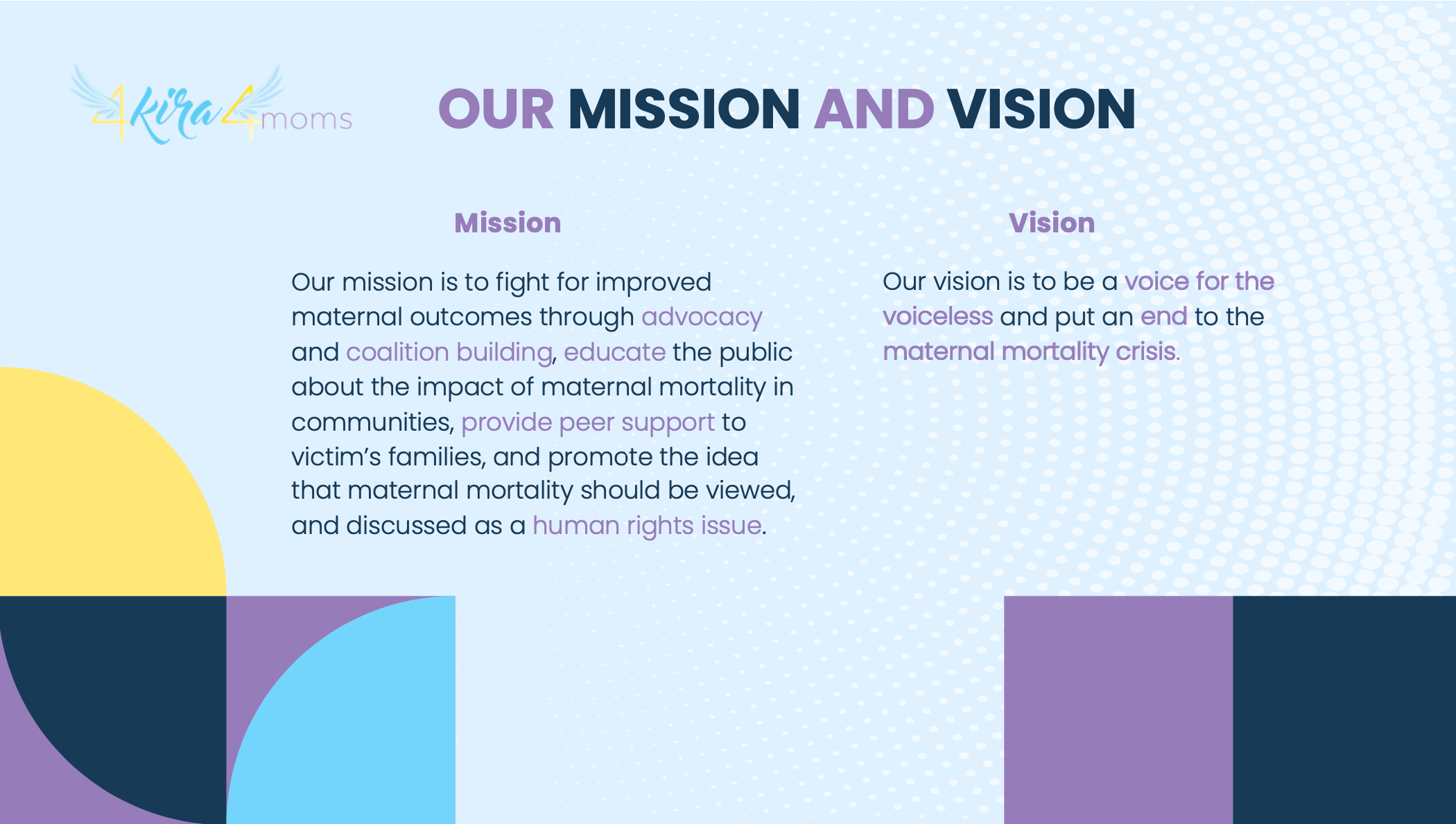 4kira4moms

OUR MISSION AND VISION

Mission

Our mission is to fight for improved maternal outcomes through advocacy and coalition building, educate the public about the impact of maternal mortality in communities, provide peer support to victim's families, and promote the idea that maternal mortality should be viewed, and discussed as a human rights issue.

Vision

Our vision is to be a voice for the voiceless and put an end to the maternal mortality crisis.